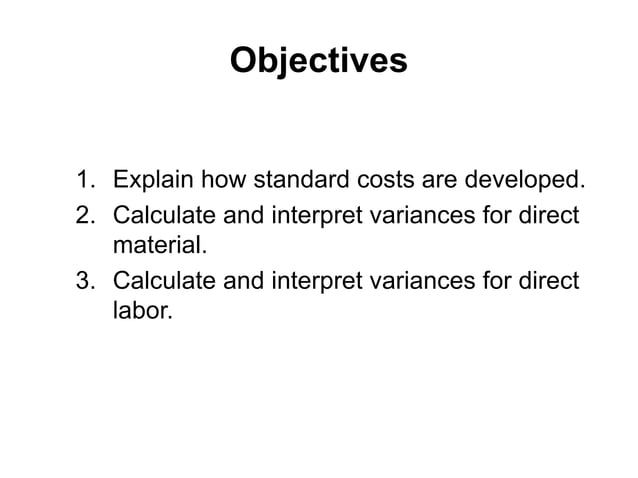 Objectives

1. Explain how standard costs are developed.
2. Calculate and interpret variances for direct material.
3. Calculate and interpret variances for direct labor.